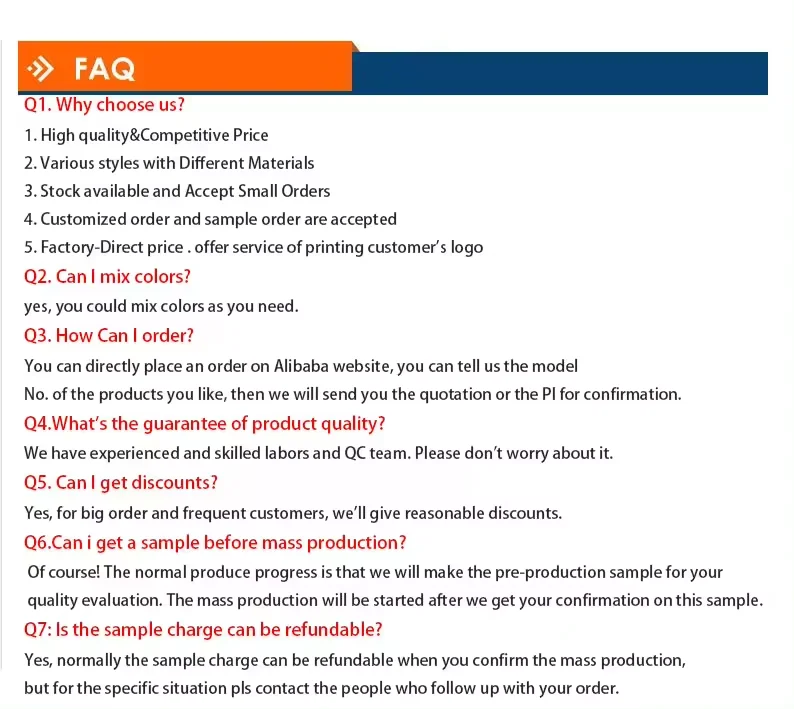 FAQ

Q1. Why choose us?

1. High quality&Competitive Price
2. Various styles with Different Materials
3. Stock available and Accept Small Orders
4. Customized order and sample order are accepted
5. Factory-Direct price . offer service of printing customer's logo

Q2. Can I mix colors?

yes, you could mix colors as you need.

Q3. How Can I order?

You can directly place an order on Alibaba website, you can tell us the model No. of the products you like, then we will send you the quotation or the PI for confirmation.

Q4.What's the guarantee of product quality?

We have experienced and skilled labors and QC team. Please don't worry about it.

Q5. Can I get discounts?

Yes, for big order and frequent customers, we'll give reasonable discounts.

Q6.Can i get a sample before mass production?

Of course! The normal produce progress is that we will make the pre-production sample for your quality evaluation. The mass production will be started after we get your confirmation on this sample.

Q7: Is the sample charge can be refundable?

Yes, normally the sample charge can be refundable when you confirm the mass production, but for the specific situation pls contact the people who follow up with your order.